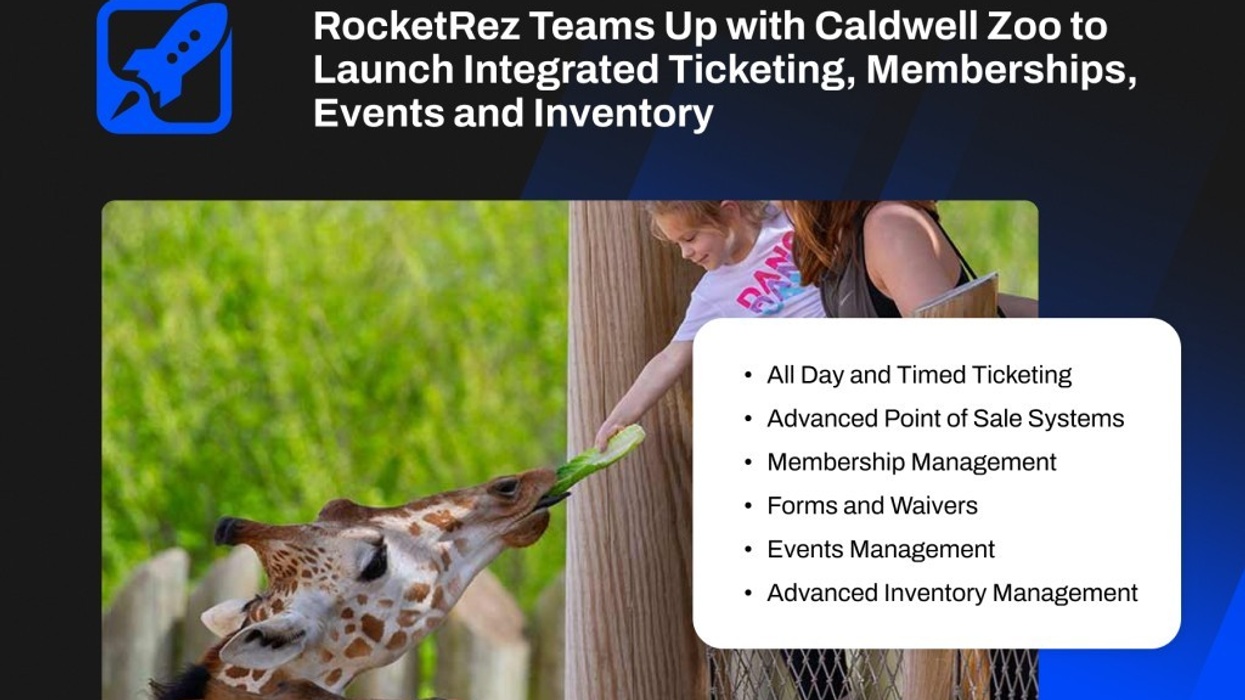 RocketRez Teams Up with Caldwell Zoo to Launch Integrated Ticketing, Memberships, Events and Inventory

DANC

• All Day and Timed Ticketing
• Advanced Point of Sale Systems
• Membership Management
• Forms and Waivers
• Events Management
• Advanced Inventory Management